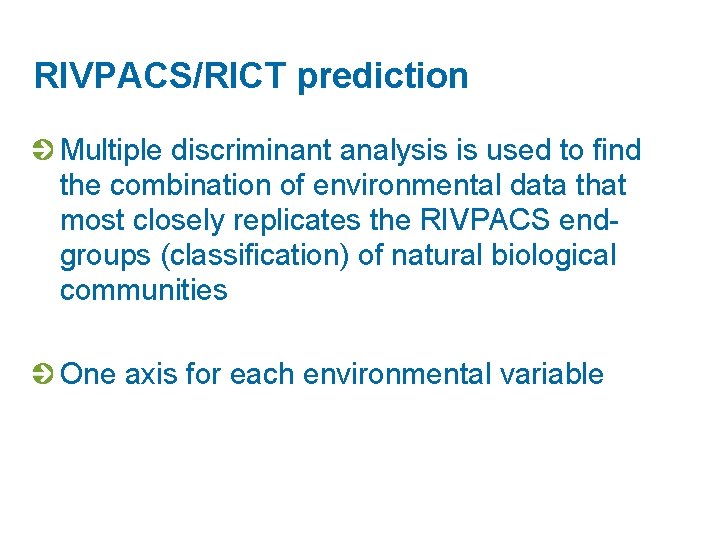 RIVPACS/RICT prediction

Multiple discriminant analysis is used to find the combination of environmental data that most closely replicates the RIVPACS end-groups (classification) of natural biological communities

One axis for each environmental variable